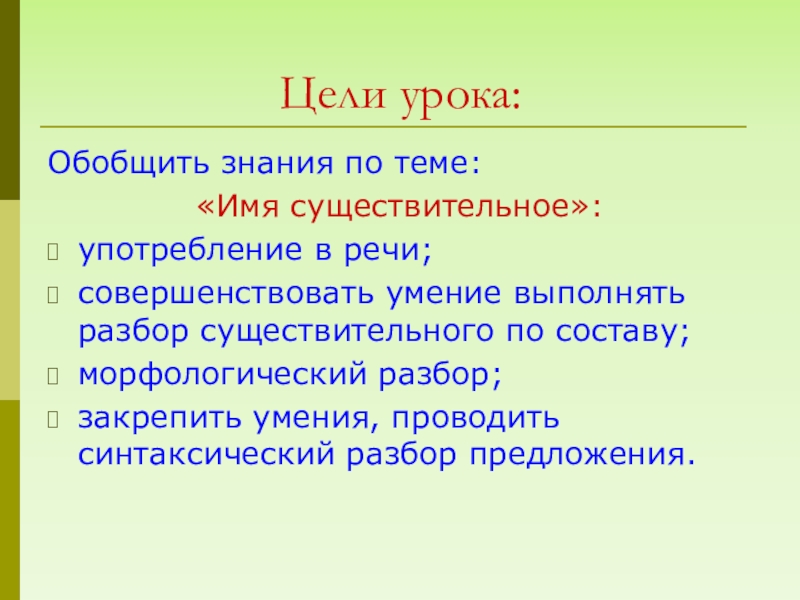 Цели урока:

Обобщить знания по теме:

«Имя существительное»:

употребление в речи;

совершенствовать умение выполнять разбор существительного по составу;

морфологический разбор;

закрепить умения, проводить синтаксический разбор предложения.